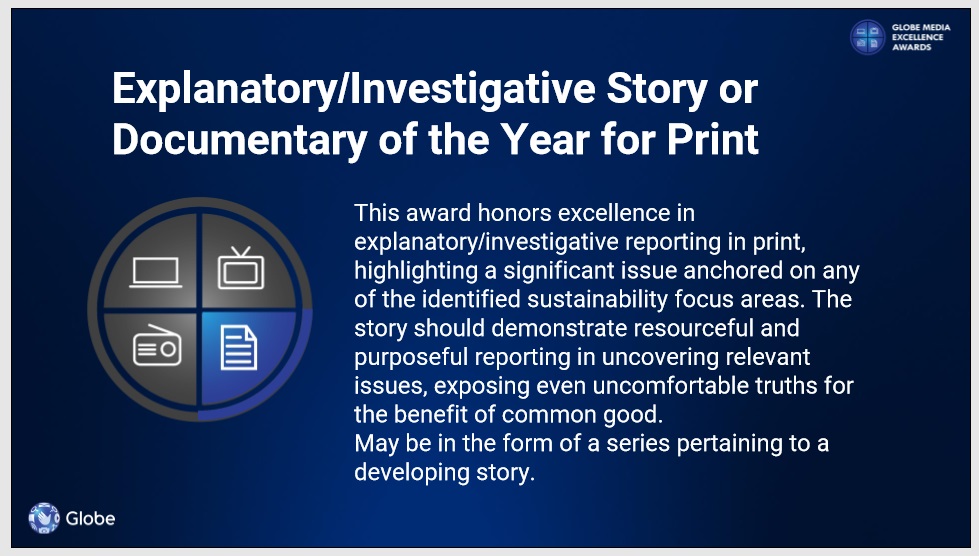 GLOBE MEDIA EXCELLENCE AWARDS

Explanatory/Investigative Story or Documentary of the Year for Print

This award honors excellence in explanatory/investigative reporting in print, highlighting a significant issue anchored on any of the identified sustainability focus areas. The story should demonstrate resourceful and purposeful reporting in uncovering relevant issues, exposing even uncomfortable truths for the benefit of common good.
May be in the form of a series pertaining to a developing story.

Globe